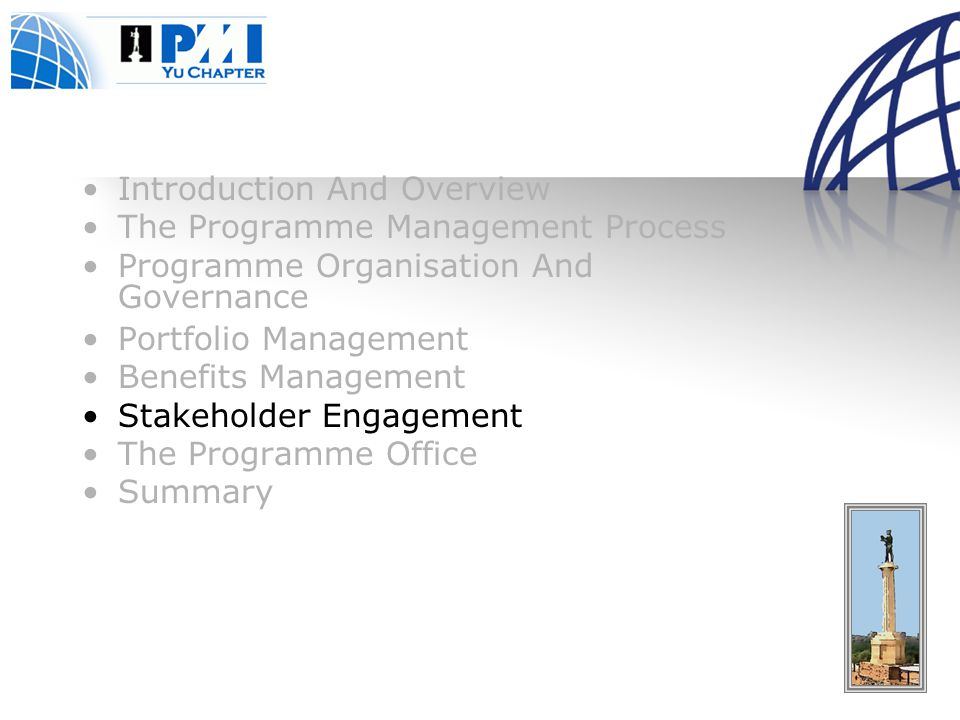 PMI
YU CHAPTER

• Introduction And Overview
• The Programme Management Process
• Programme Organisation And Governance
• Portfolio Management
• Benefits Management
• Stakeholder Engagement
• The Programme Office
• Summary